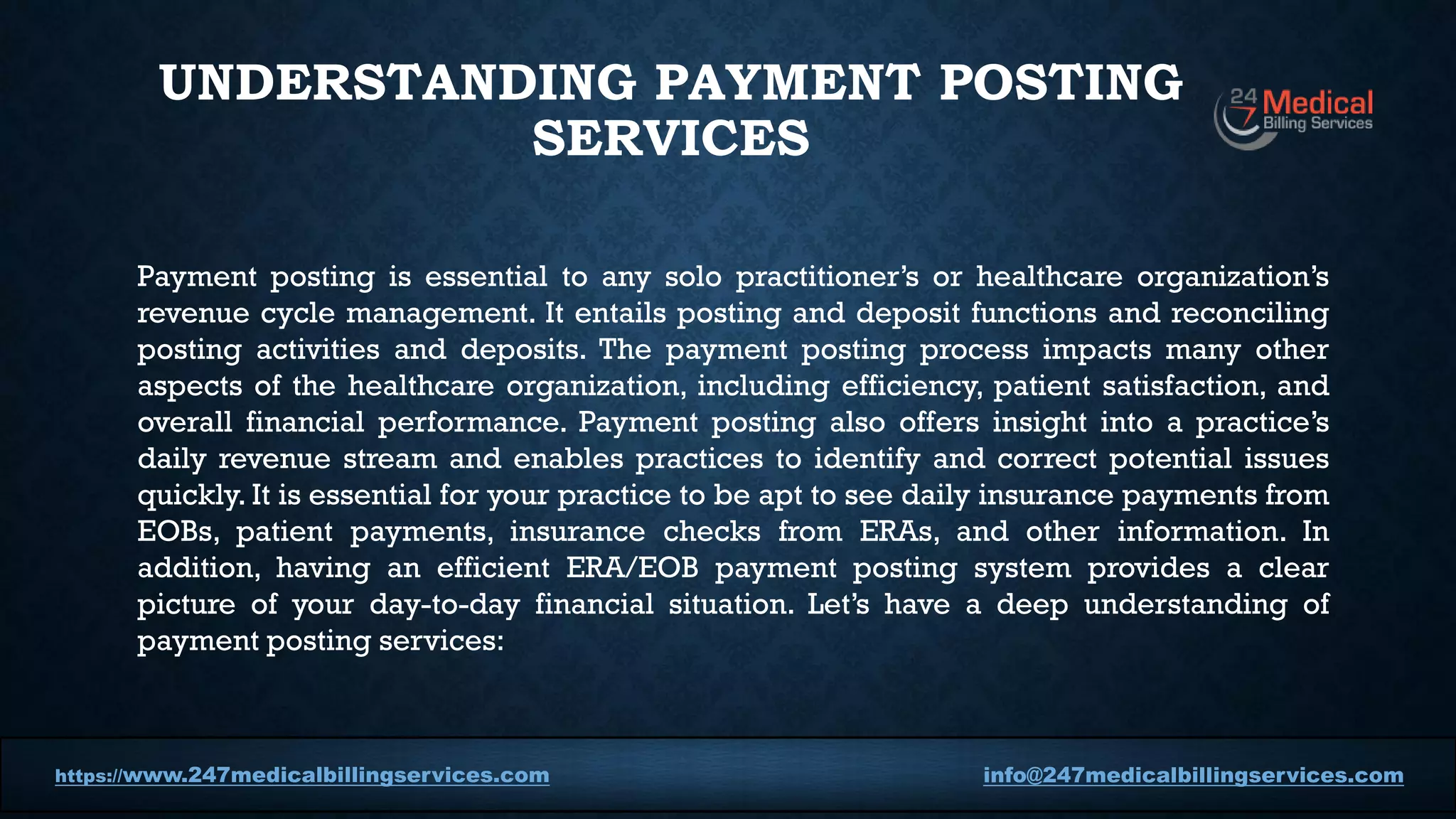 UNDERSTANDING PAYMENT POSTING SERVICES

24 7 Medical Billing Services

Payment posting is essential to any solo practitioner's or healthcare organization's revenue cycle management. It entails posting and deposit functions and reconciling posting activities and deposits. The payment posting process impacts many other aspects of the healthcare organization, including efficiency, patient satisfaction, and overall financial performance. Payment posting also offers insight into a practice's daily revenue stream and enables practices to identify and correct potential issues quickly. It is essential for your practice to be apt to see daily insurance payments from EOBs, patient payments, insurance checks from ERAs, and other information. In addition, having an efficient ERA/EOB payment posting system provides a clear picture of your day-to-day financial situation. Let's have a deep understanding of payment posting services:

https://www.247medicalbillingservices.com

info@247medicalbillingservices.com